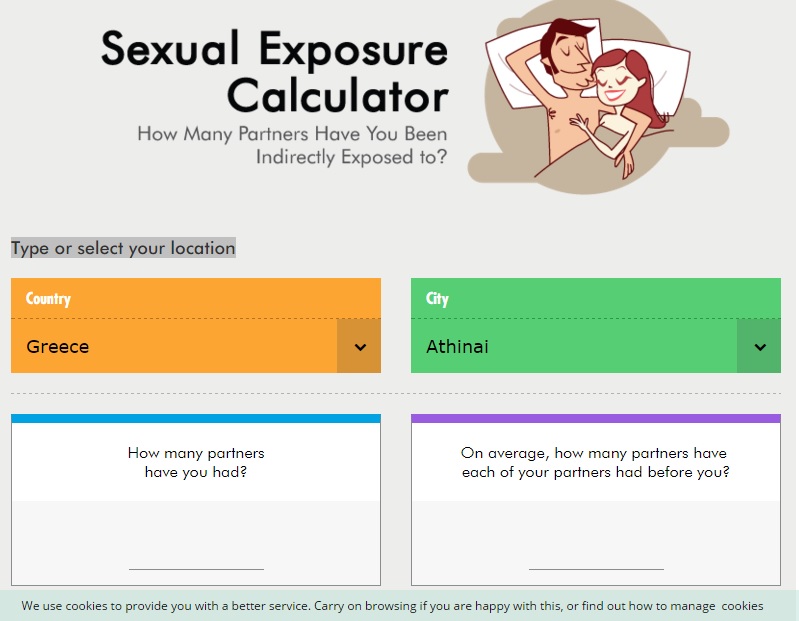 Sexual Exposure Calculator

How Many Partners Have You Been Indirectly Exposed to?

Type or select your location

Country

Greece

City

Athinai

How many partners have you had?

On average, how many partners have each of your partners had before you?

We use cookies to provide you with a better service. Carry on browsing if you are happy with this, or find out how to manage cookies